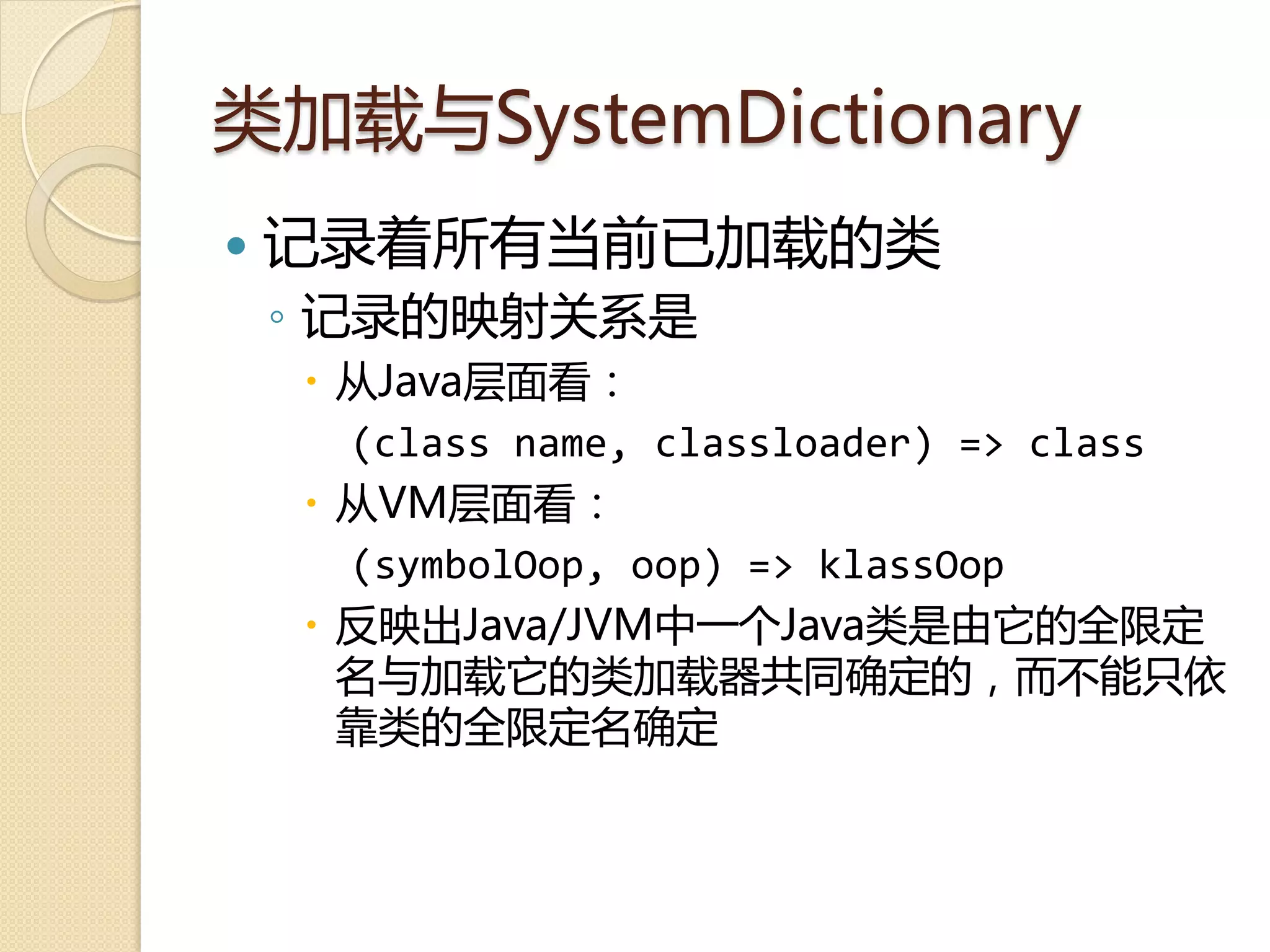 类加载与SystemDictionary

• 记录着所有当前已加载的类
◦ 记录的映射关系是
• 从Java层面看：
(class name, classloader) => class
• 从VM层面看：
(symbolOop, oop) => klassOop
• 反映出Java/JVM中一个Java类是由它的全限定名与加载它的类加载器共同确定的，而不能只依靠类的全限定名确定